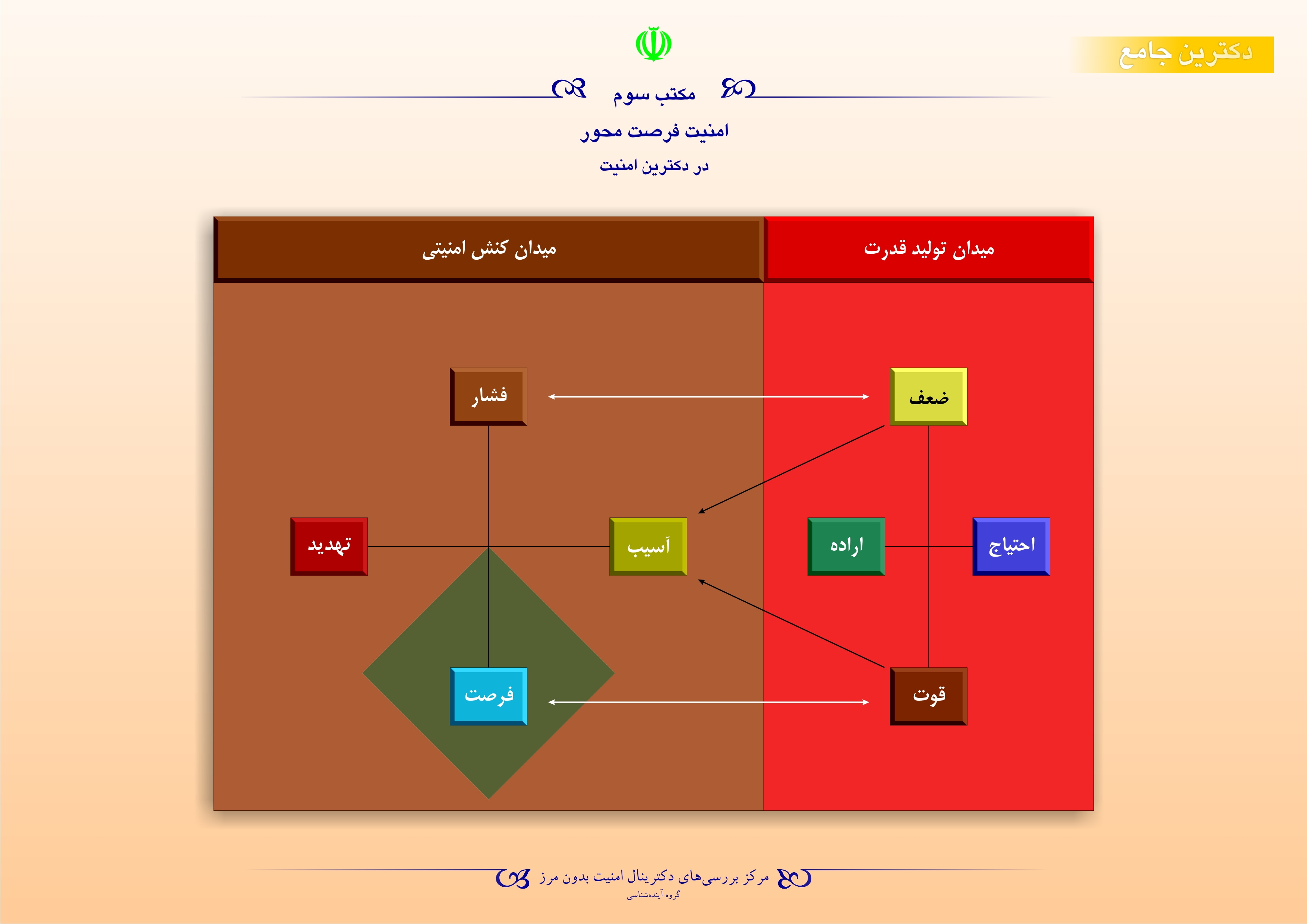 دکترین جامع

مکتب سوم

امنیت فرصت محور

در دکترین امنیت

میدان تولید قدرت

میدان کنش امنیتی

ضعف

فشار

احتیاج

اراده

آسیب

تهدید

قوت

فرصت

مرکز بررسی‌های دکترینال امنیت بدون مرز
گروه آینده‌شناسی